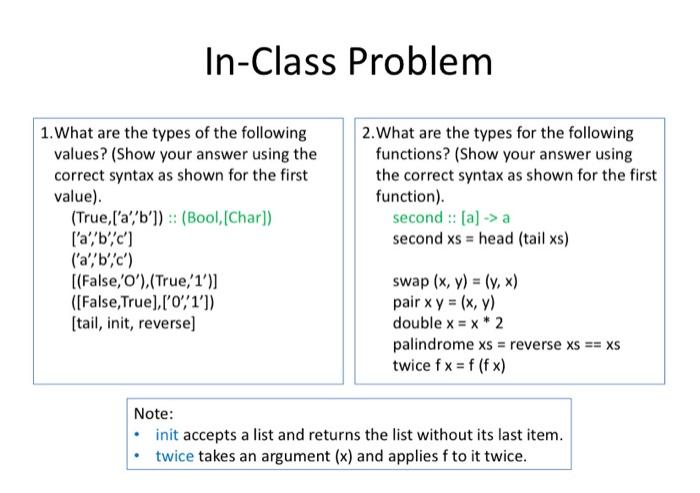 In-Class Problem

1. What are the types of the following values? (Show your answer using the correct syntax as shown for the first value).

(True,['a','b']) :: (Bool,[Char])
['a','b','c']
('a','b','c')
[(False,'O'),(True,'1')]
([False,True],['0','1'])
[tail, init, reverse]

2. What are the types for the following functions? (Show your answer using the correct syntax as shown for the first function).

second :: [a] -> a
second xs = head (tail xs)

swap (x, y) = (y, x)
pair x y = (x, y)
double x = x * 2
palindrome xs = reverse xs == xs
twice f x = f (f x)

Note:
• init accepts a list and returns the list without its last item.
• twice takes an argument (x) and applies f to it twice.